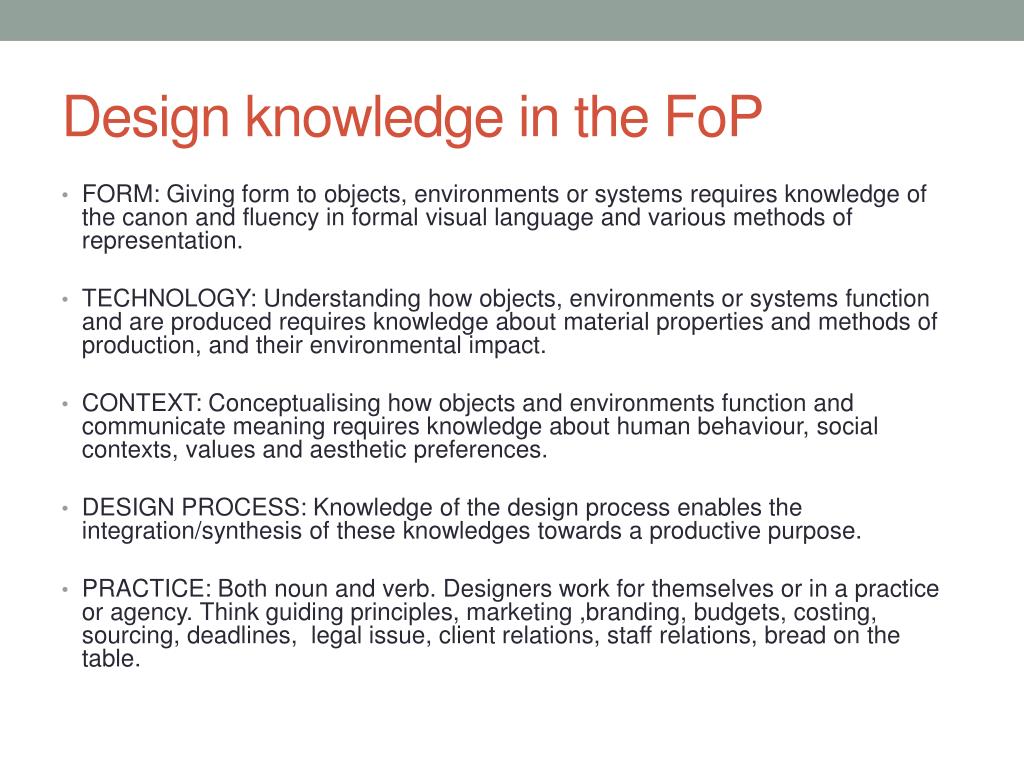 Design knowledge in the FoP

• FORM: Giving form to objects, environments or systems requires knowledge of the canon and fluency in formal visual language and various methods of representation.

• TECHNOLOGY: Understanding how objects, environments or systems function and are produced requires knowledge about material properties and methods of production, and their environmental impact.

• CONTEXT: Conceptualising how objects and environments function and communicate meaning requires knowledge about human behaviour, social contexts, values and aesthetic preferences.

• DESIGN PROCESS: Knowledge of the design process enables the integration/synthesis of these knowledges towards a productive purpose.

• PRACTICE: Both noun and verb. Designers work for themselves or in a practice or agency. Think guiding principles, marketing ,branding, budgets, costing, sourcing, deadlines, legal issue, client relations, staff relations, bread on the table.